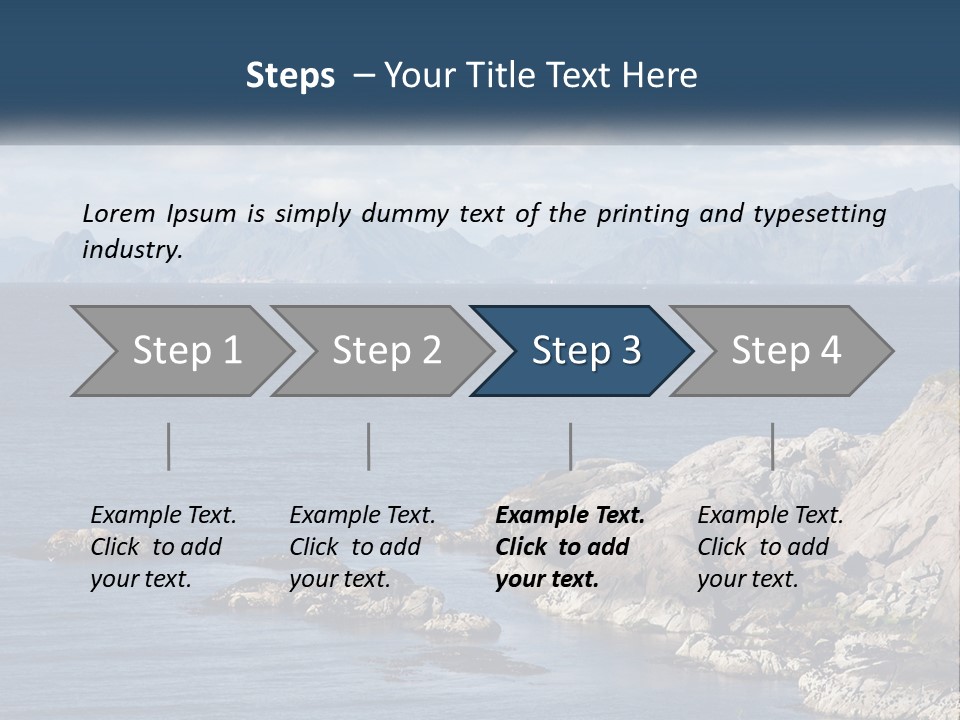 Steps – Your Title Text Here

Lorem Ipsum is simply dummy text of the printing and typesetting industry.

Step 1

Step 2

Step 3

Step 4

Example Text. Click to add your text.

Example Text. Click to add your text.

Example Text. Click to add your text.

Example Text. Click to add your text.